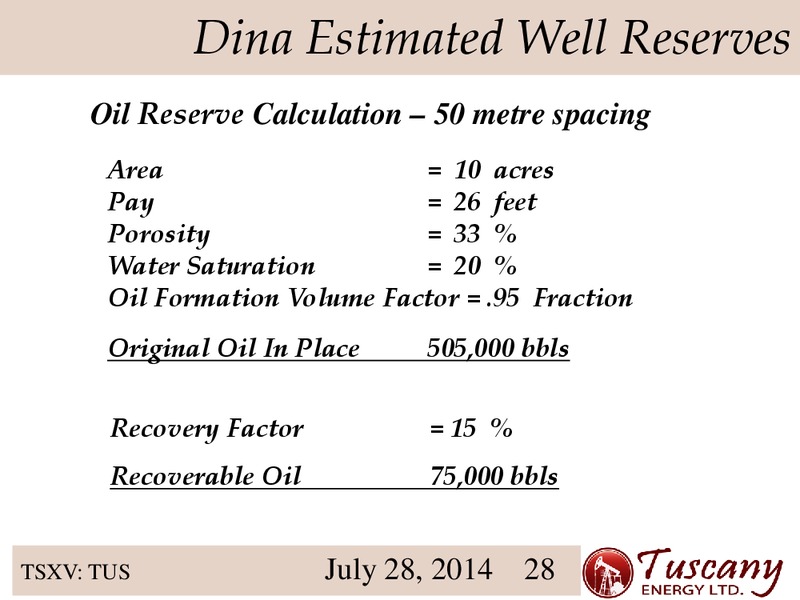 Dina Estimated Well Reserves

Oil Reserve Calculation – 50 metre spacing

Area = 10 acres
Pay = 26 feet
Porosity = 33 %
Water Saturation = 20 %
Oil Formation Volume Factor = .95 Fraction

Original Oil In Place 505,000 bbls

Recovery Factor = 15 %

Recoverable Oil 75,000 bbls

TSXV: TUS

July 28, 2014 28

Tuscany ENERGY LTD.